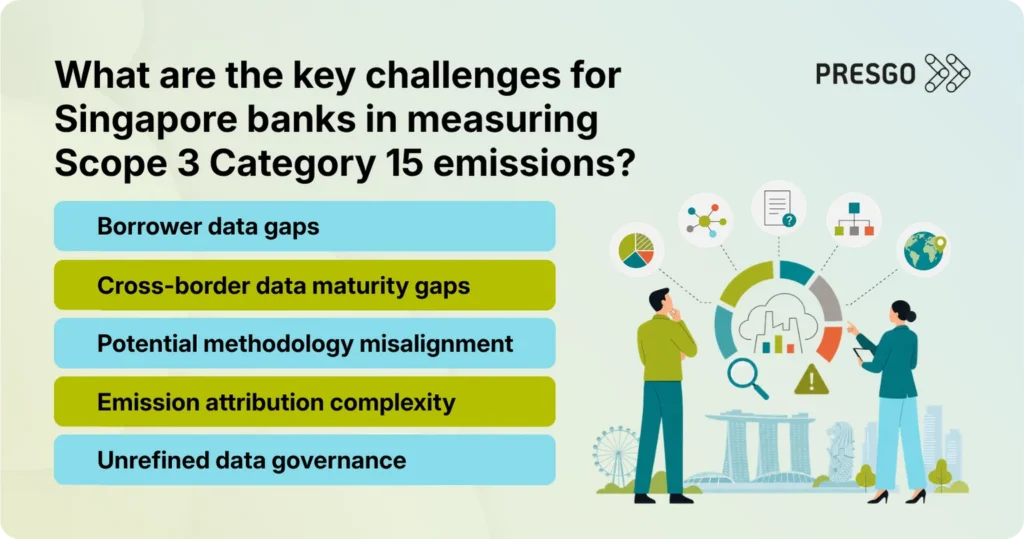 What are the key challenges for Singapore banks in measuring Scope 3 Category 15 emissions?

PRESGO

Borrower data gaps

Cross-border data maturity gaps

Potential methodology misalignment

Emission attribution complexity

Unrefined data governance